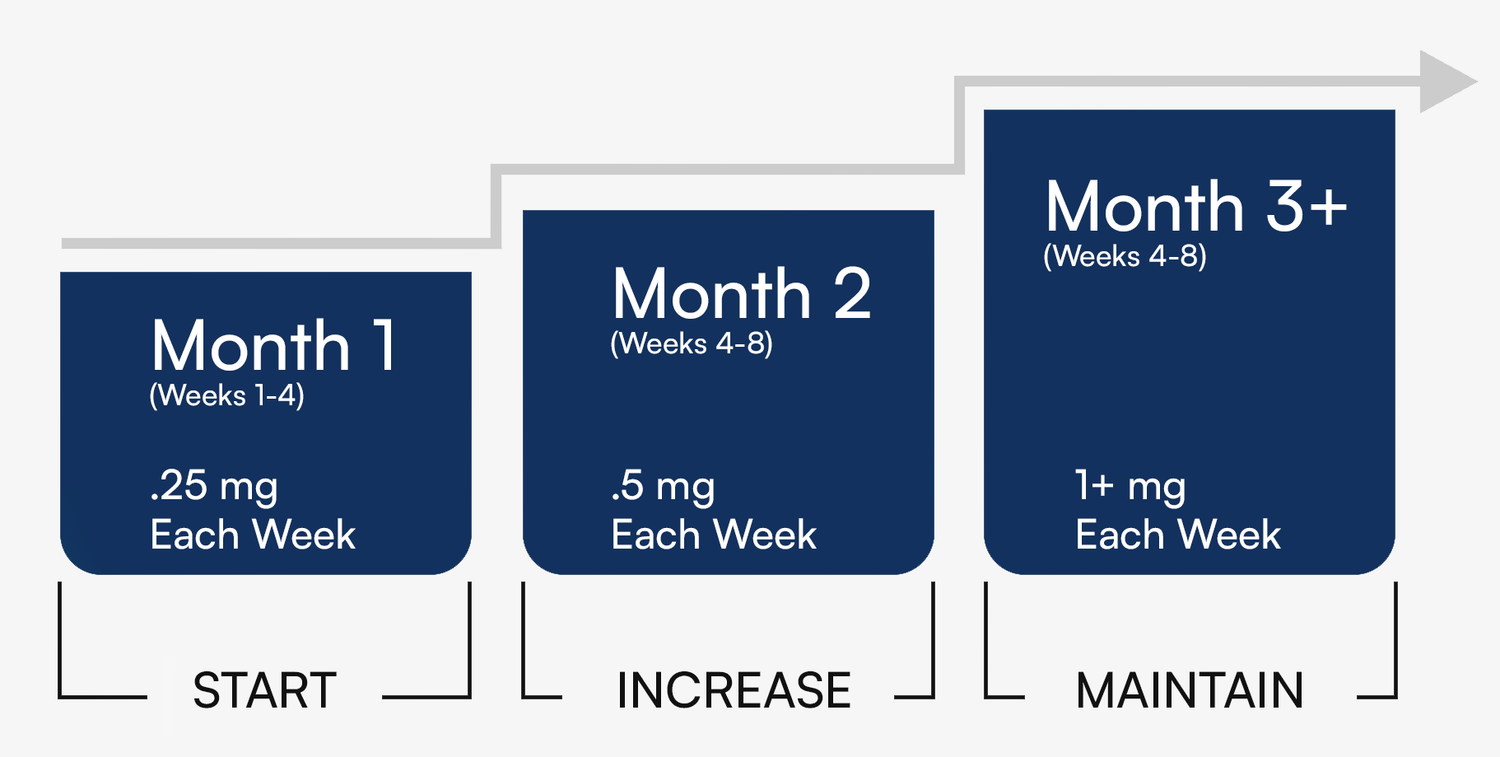 Month 1
(Weeks 1-4)

.25 mg
Each Week

START

Month 2
(Weeks 4-8)

.5 mg
Each Week

INCREASE

Month 3+
(Weeks 4-8)

1+ mg
Each Week

MAINTAIN